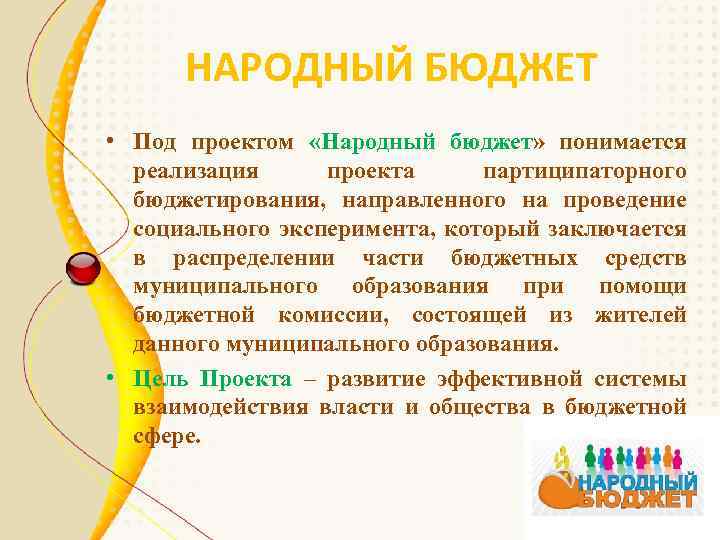 НАРОДНЫЙ БЮДЖЕТ

• Под проектом «Народный бюджет» понимается реализация проекта партиципаторного бюджетирования, направленного на проведение социального эксперимента, который заключается в распределении части бюджетных средств муниципального образования при помощи бюджетной комиссии, состоящей из жителей данного муниципального образования.

• Цель Проекта – развитие эффективной системы взаимодействия власти и общества в бюджетной сфере.

НАРОДНЫЙ БЮДЖЕТ